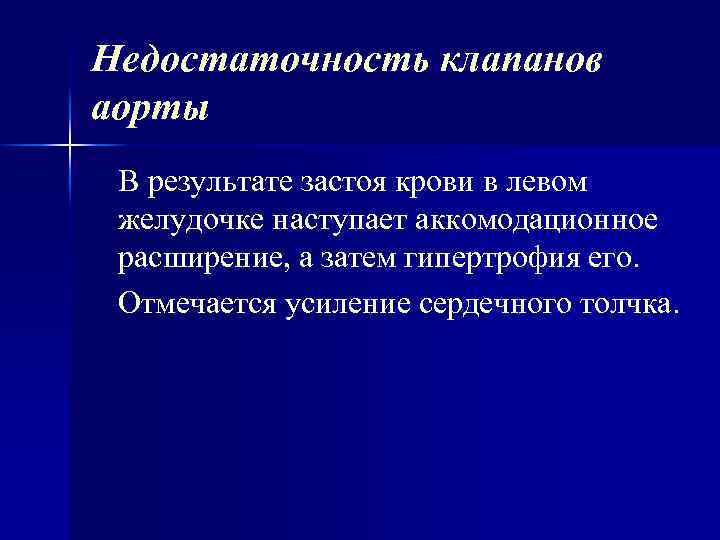 Недостаточность клапанов аорты

В результате застоя крови в левом желудочке наступает аккомодационное расширение, а затем гипертрофия его.

Отмечается усиление сердечного толчка.